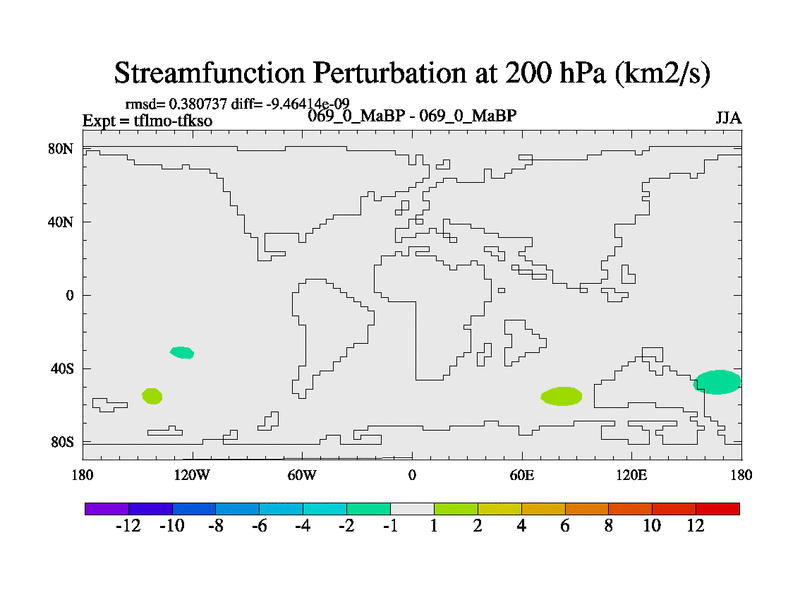 Streamfunction Perturbation at 200 hPa (km2/s)

rmsd= 0.380737 diff= -9.46414e-09
Expt = tflmo-tfkso
069_0_MaBP - 069_0_MaBP
JJA

80N
40N
0
40S
80S

180
120W
60W
0
60E
120E
180

-12 -10 -8 -6 -4 -2 -1 1 2 4 6 8 10 12